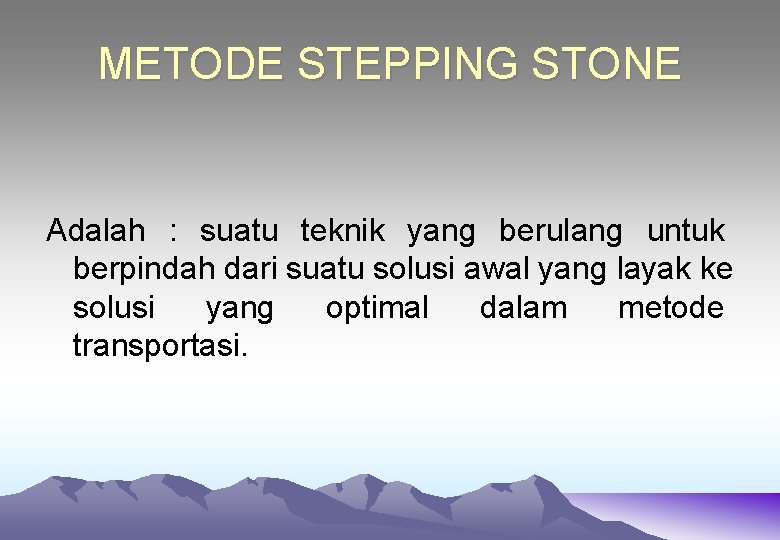 METODE STEPPING STONE

Adalah : suatu teknik yang berulang untuk berpindah dari suatu solusi awal yang layak ke solusi yang optimal dalam metode transportasi.